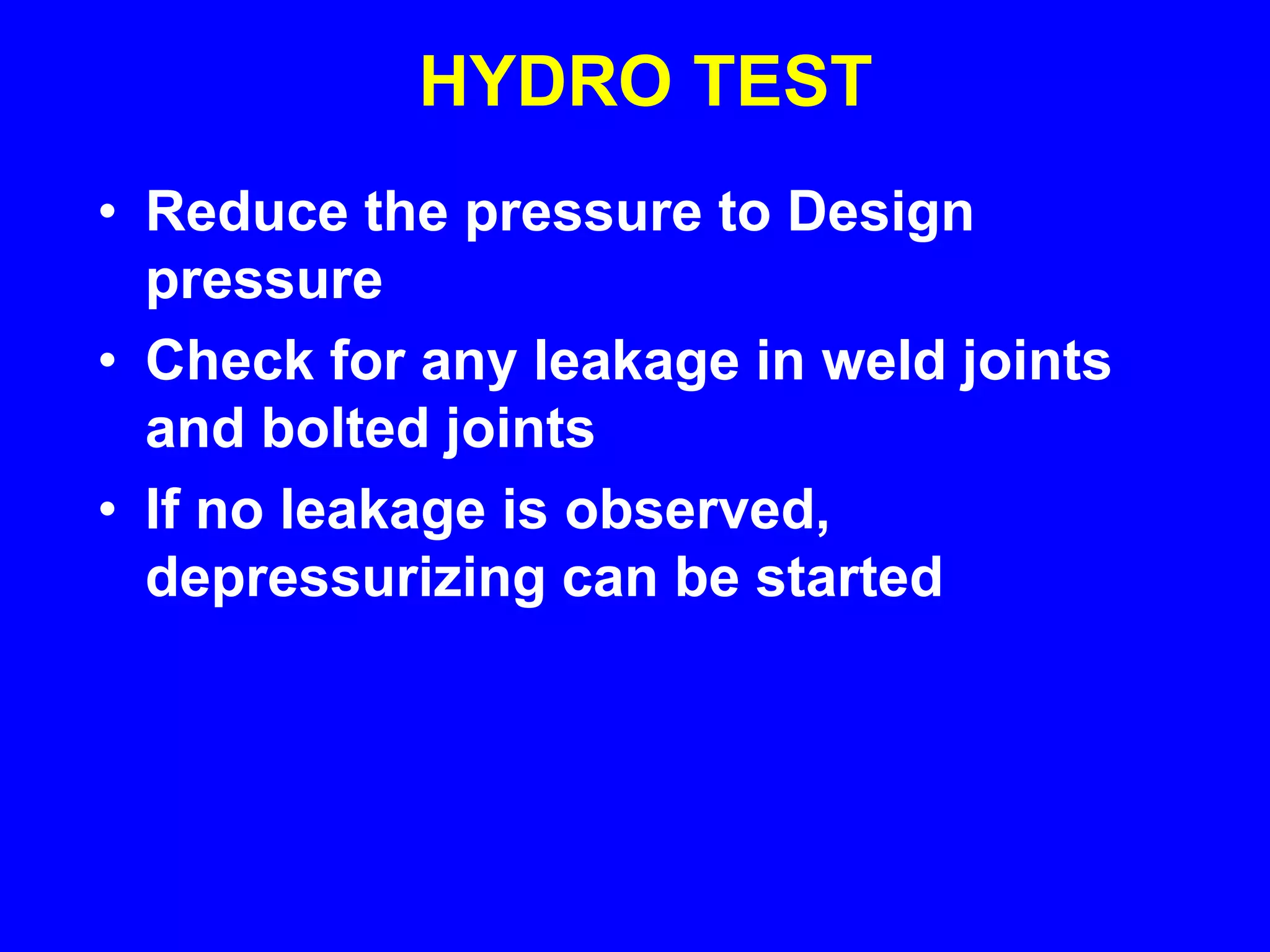 HYDRO TEST

• Reduce the pressure to Design pressure
• Check for any leakage in weld joints and bolted joints
• If no leakage is observed, depressurizing can be started